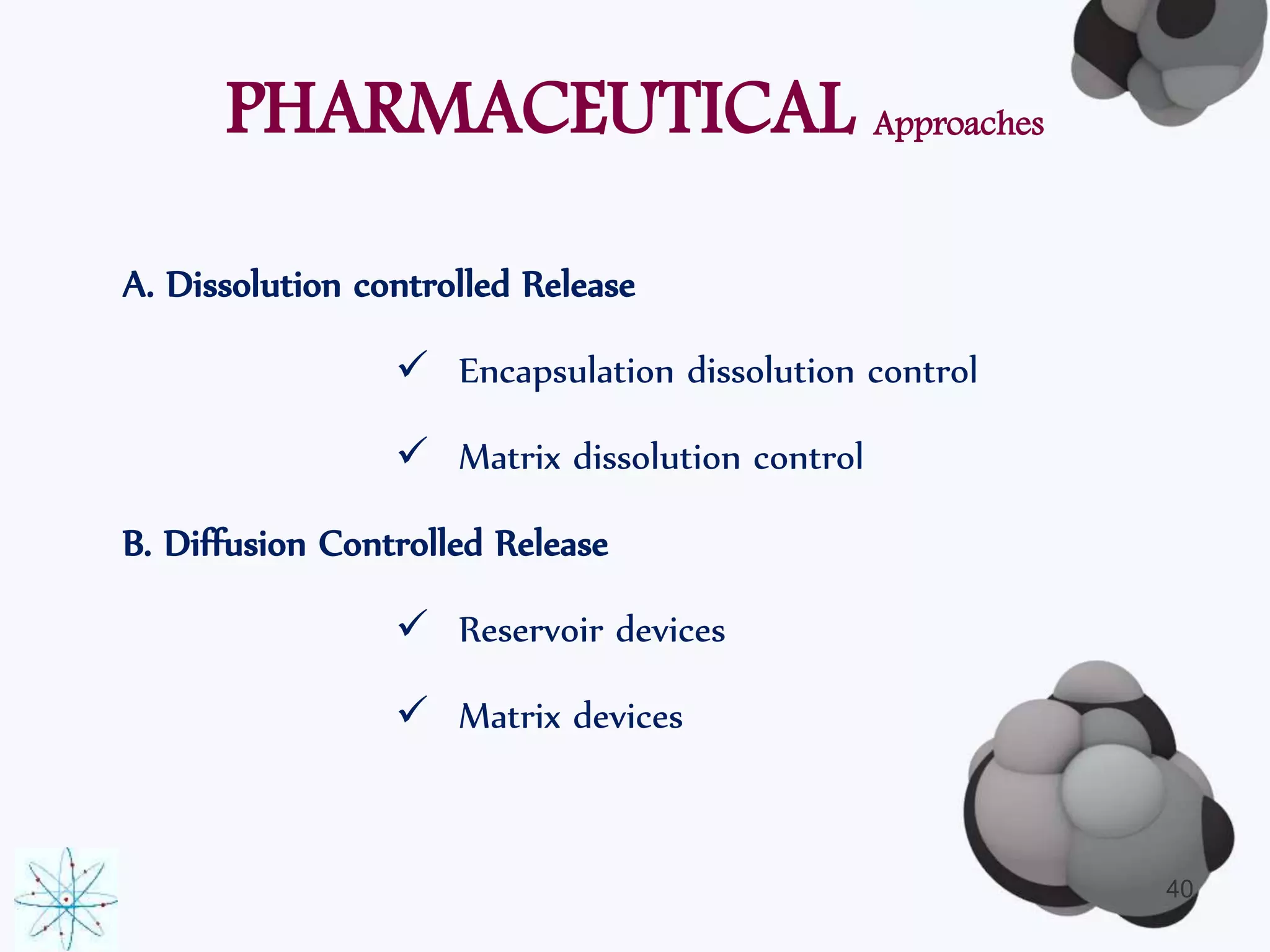 PHARMACEUTICAL Approaches

A. Dissolution controlled Release

✓ Encapsulation dissolution control

✓ Matrix dissolution control

B. Diffusion Controlled Release

✓ Reservoir devices

✓ Matrix devices

40